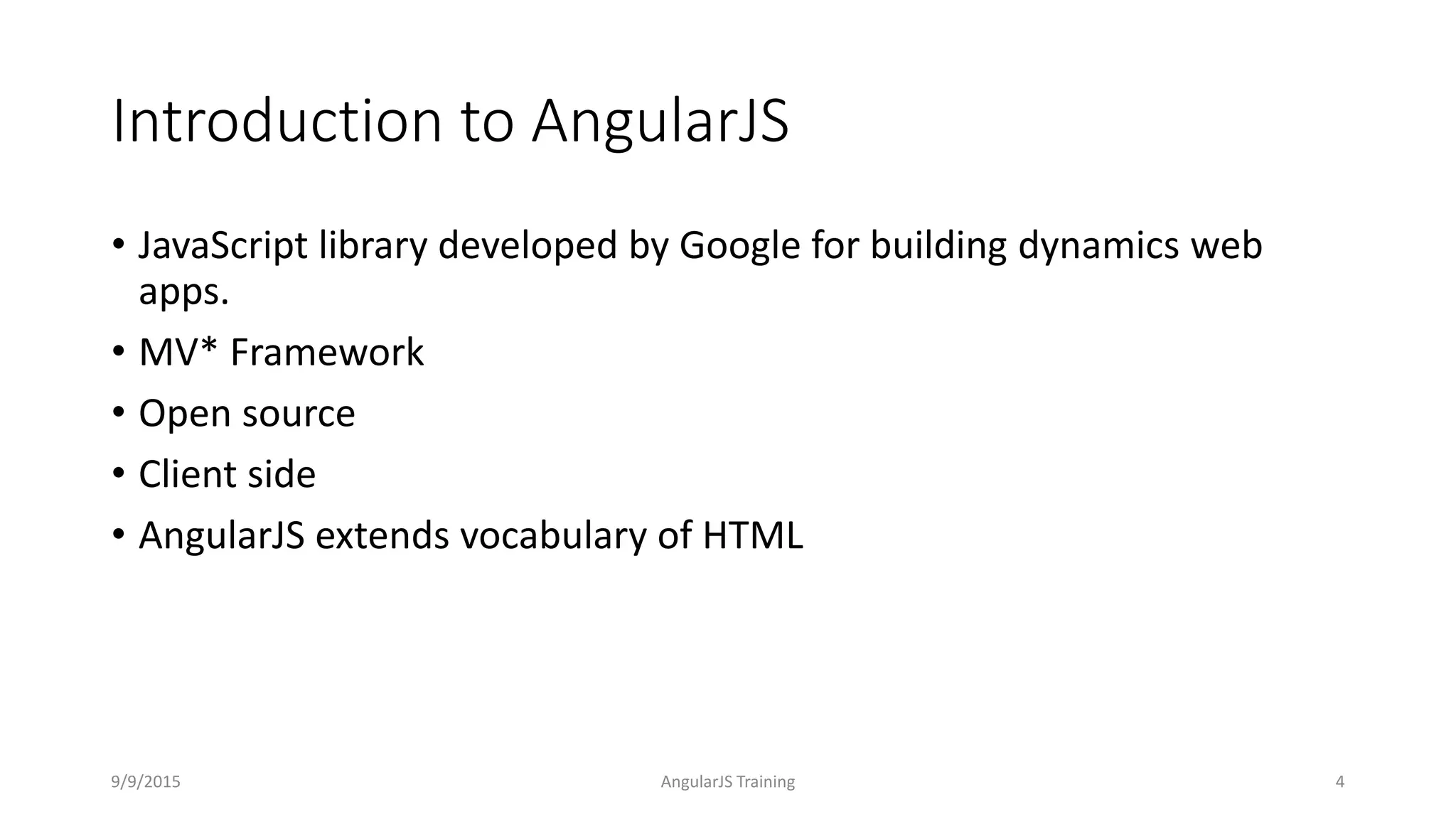 Introduction to AngularJS

• JavaScript library developed by Google for building dynamics web apps.
• MV* Framework
• Open source
• Client side
• AngularJS extends vocabulary of HTML

9/9/2015 AngularJS Training 4